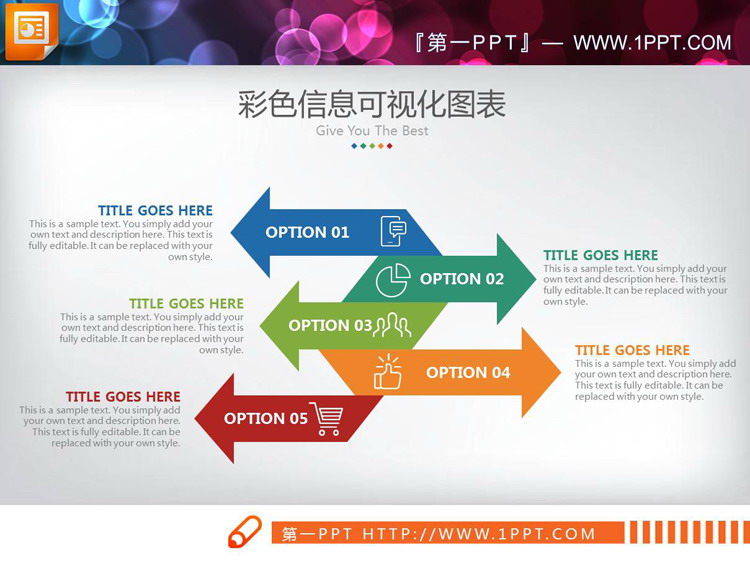 『第一PPT』— WWW.1PPT.COM

彩色信息可视化图表
Give You The Best

TITLE GOES HERE
This is a sample text. You simply add your own text and description here. This text is fully editable. It can be replaced with your own style.

OPTION 01

OPTION 02

TITLE GOES HERE
This is a sample text. You simply add your own text and description here. This text is fully editable. It can be replaced with your own style.

TITLE GOES HERE
This is a sample text. You simply add your own text and description here. This text is fully editable. It can be replaced with your own style.

OPTION 03

OPTION 04

TITLE GOES HERE
This is a sample text. You simply add your own text and description here. This text is fully editable. It can be replaced with your own style.

TITLE GOES HERE
This is a sample text. You simply add your own text and description here. This text is fully editable. It can be replaced with your own style.

OPTION 05

第一PPT HTTP://WWW.1PPT.COM